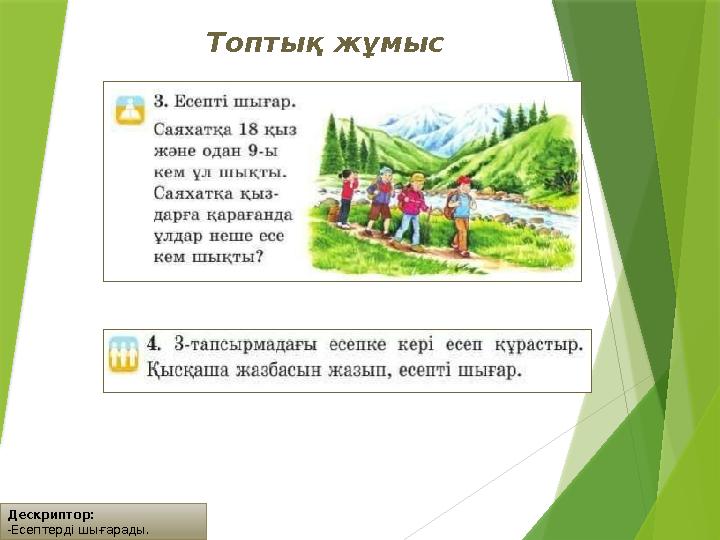 Топтық жұмыс

3. Есепті шығар.
Саяхатқа 18 қыз және одан 9-ы кем ұл шықты. Саяхатқа қыздарға қарағанда ұлдар неше есе кем шықты?

4. 3-тапсырмадағы есепке кері есеп құрастыр. Қысқаша жазбасын жазып, есепті шығар.

Дескриптор:
-Есептерді шығарады.